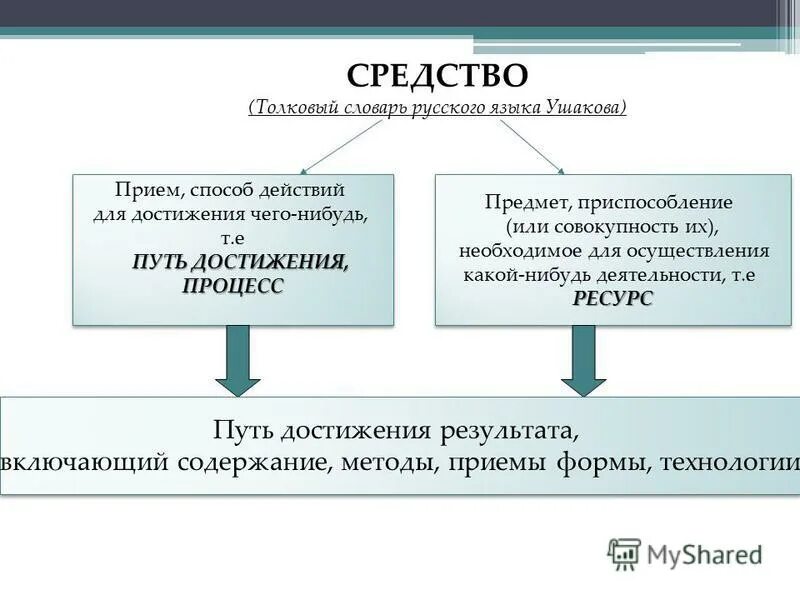 СРЕДСТВО
(Толковый словарь русского языка Ушакова)

Прием, способ действий для достижения чего-нибудь, т.е
ПУТЬ ДОСТИЖЕНИЯ, ПРОЦЕСС

Предмет, приспособление (или совокупность их), необходимое для осуществления какой-нибудь деятельности, т.е
РЕСУРС

Путь достижения результата,
включающий содержание, методы, приемы формы, технологии

MyShared